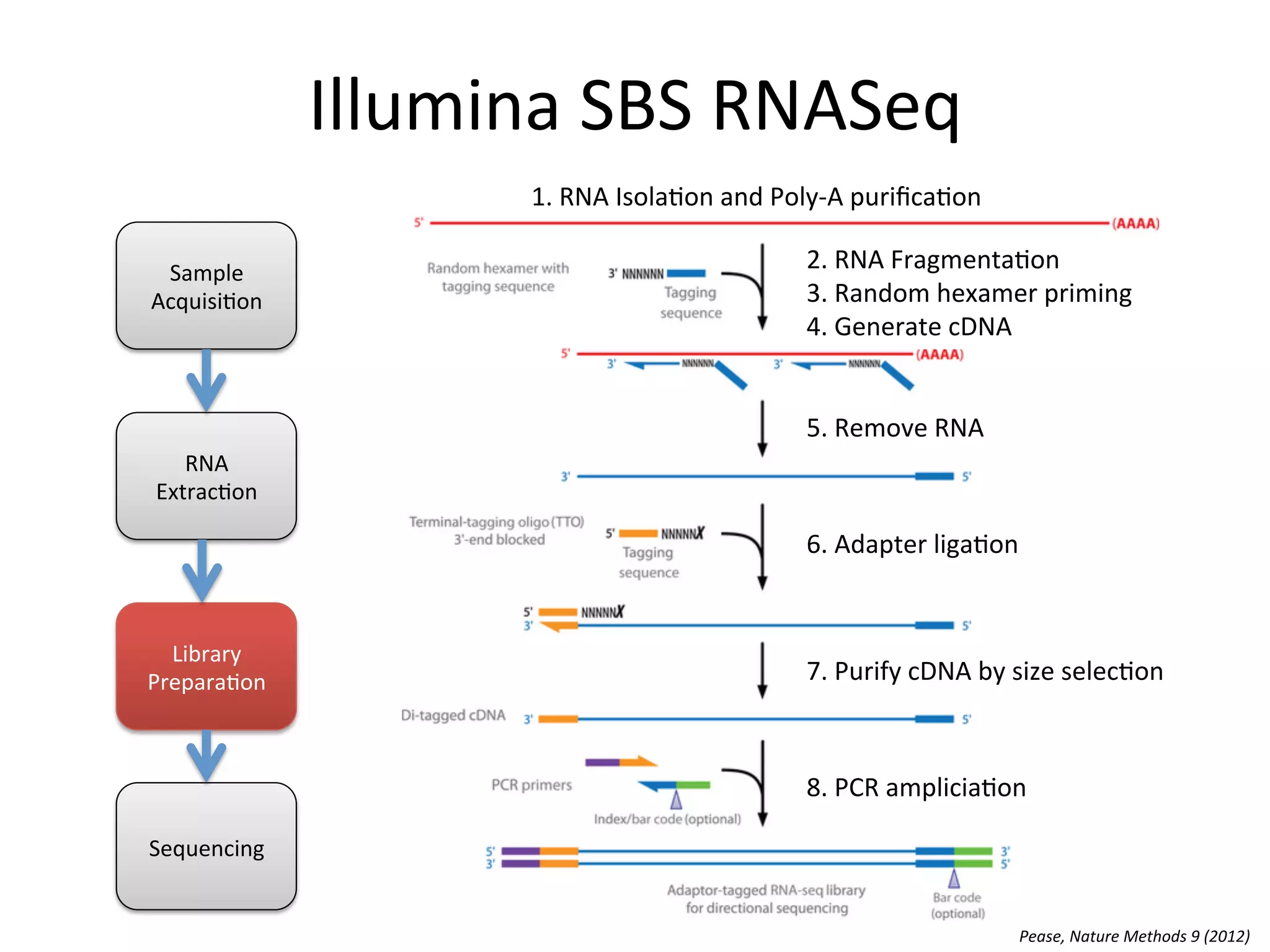 Illumina SBS RNASeq

Sample Acquisition

RNA Extraction

Library Preparation

Sequencing

1. RNA Isolation and Poly-A purification

5' (AAAA)

Random hexamer with tagging sequence

3' NNNNNN

Tagging sequence

2. RNA Fragmentation
3. Random hexamer priming
4. Generate cDNA

5' (AAAA)
3' NNNNNN 3' NNNNNN

5. Remove RNA

3' 5'

Terminal-tagging oligo (TTO) 3'-end blocked

5' NNNNNX

Tagging sequence

6. Adapter ligation

5' NNNNNX
3' 5'

7. Purify cDNA by size selection

Di-tagged cDNA 3' 5'

PCR primers

Index/bar code (optional)

8. PCR ampliciation

5' 3'
3' 5'

Adaptor-tagged RNA-seq library for directional sequencing

Bar code (optional)

Pease, Nature Methods 9 (2012)